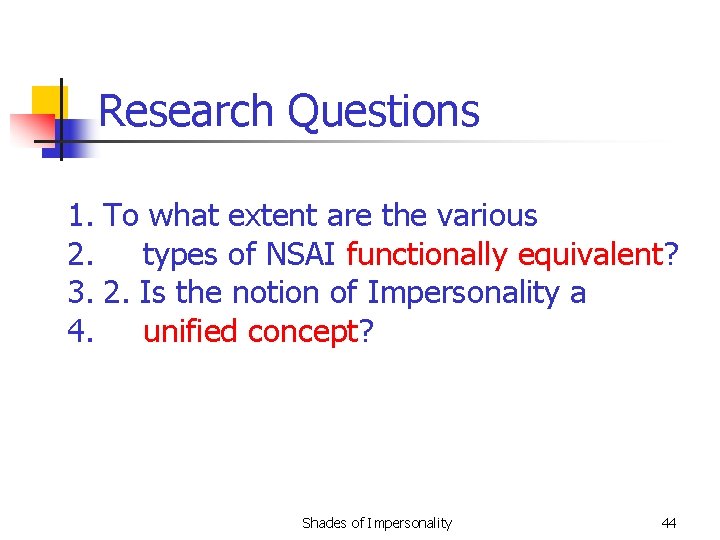 Research Questions

1. To what extent are the various
2. types of NSAI functionally equivalent?
3. 2. Is the notion of Impersonality a
4. unified concept?

Shades of Impersonality

44